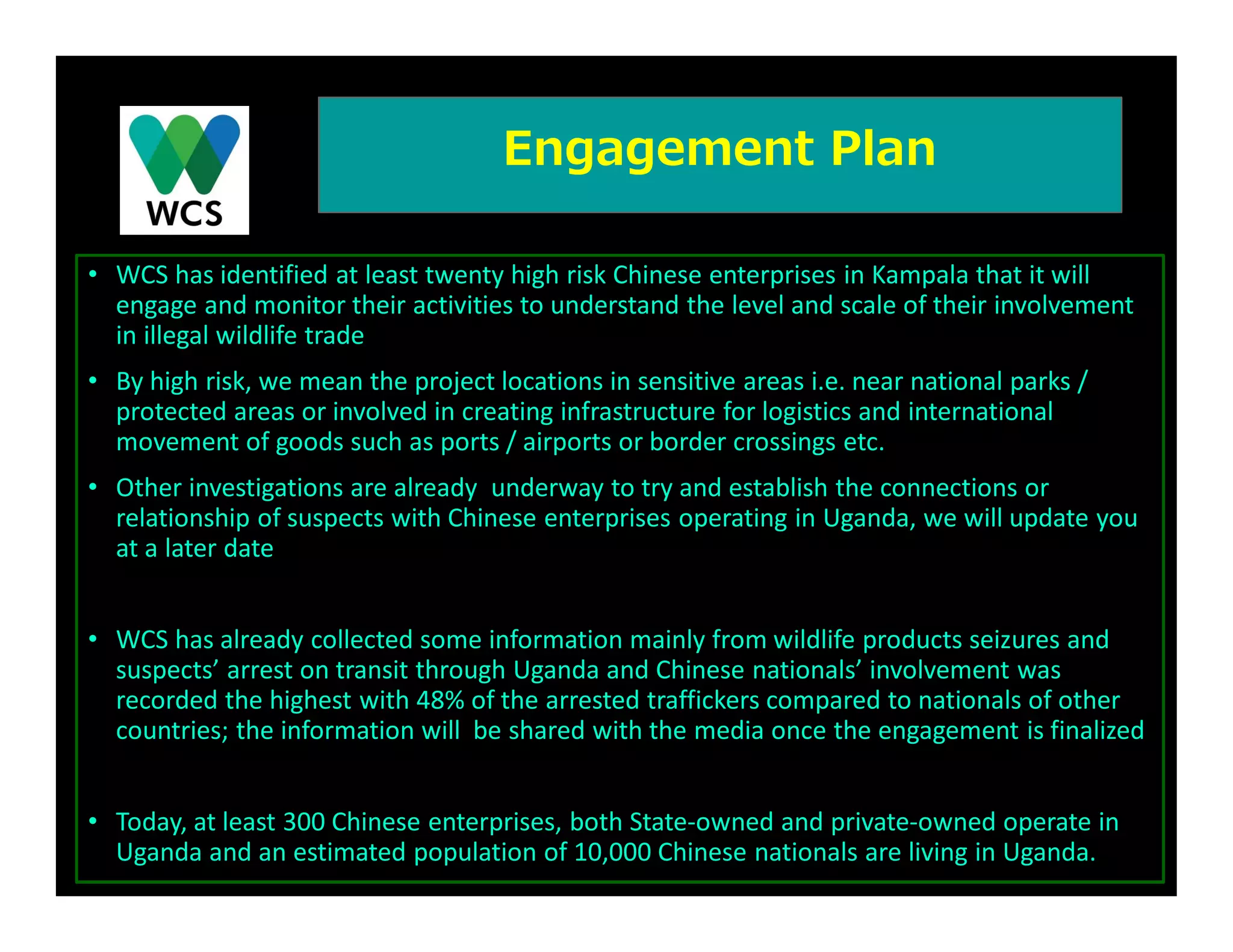 WCS

Engagement Plan

• WCS has identified at least twenty high risk Chinese enterprises in Kampala that it will engage and monitor their activities to understand the level and scale of their involvement in illegal wildlife trade

• By high risk, we mean the project locations in sensitive areas i.e. near national parks / protected areas or involved in creating infrastructure for logistics and international movement of goods such as ports / airports or border crossings etc.

• Other investigations are already underway to try and establish the connections or relationship of suspects with Chinese enterprises operating in Uganda, we will update you at a later date

• WCS has already collected some information mainly from wildlife products seizures and suspects' arrest on transit through Uganda and Chinese nationals' involvement was recorded the highest with 48% of the arrested traffickers compared to nationals of other countries; the information will be shared with the media once the engagement is finalized

• Today, at least 300 Chinese enterprises, both State-owned and private-owned operate in Uganda and an estimated population of 10,000 Chinese nationals are living in Uganda.